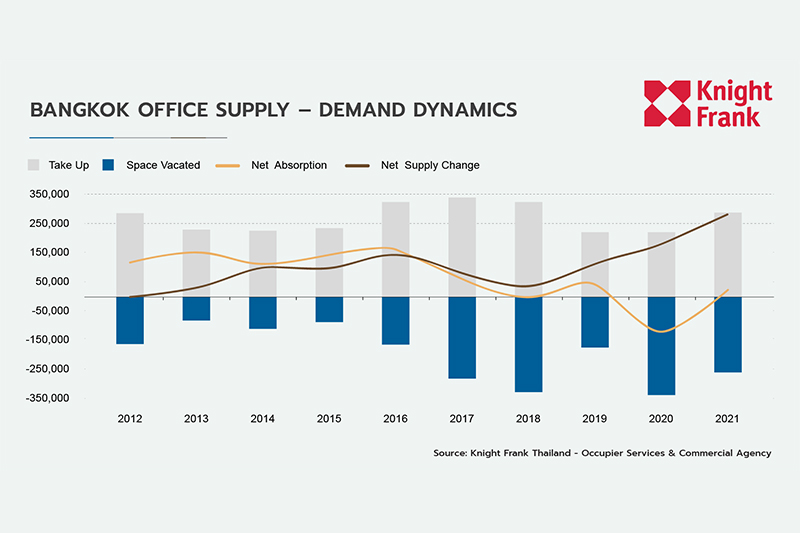 BANGKOK OFFICE SUPPLY – DEMAND DYNAMICS

Knight Frank

Take Up
Space Vacated
Net Absorption
Net Supply Change

350,000
250,000
150,000
50,000
-50,000
-150,000
-250,000
-350,000

2012
2013
2014
2015
2016
2017
2018
2019
2020
2021

Source: Knight Frank Thailand - Occupier Services & Commercial Agency